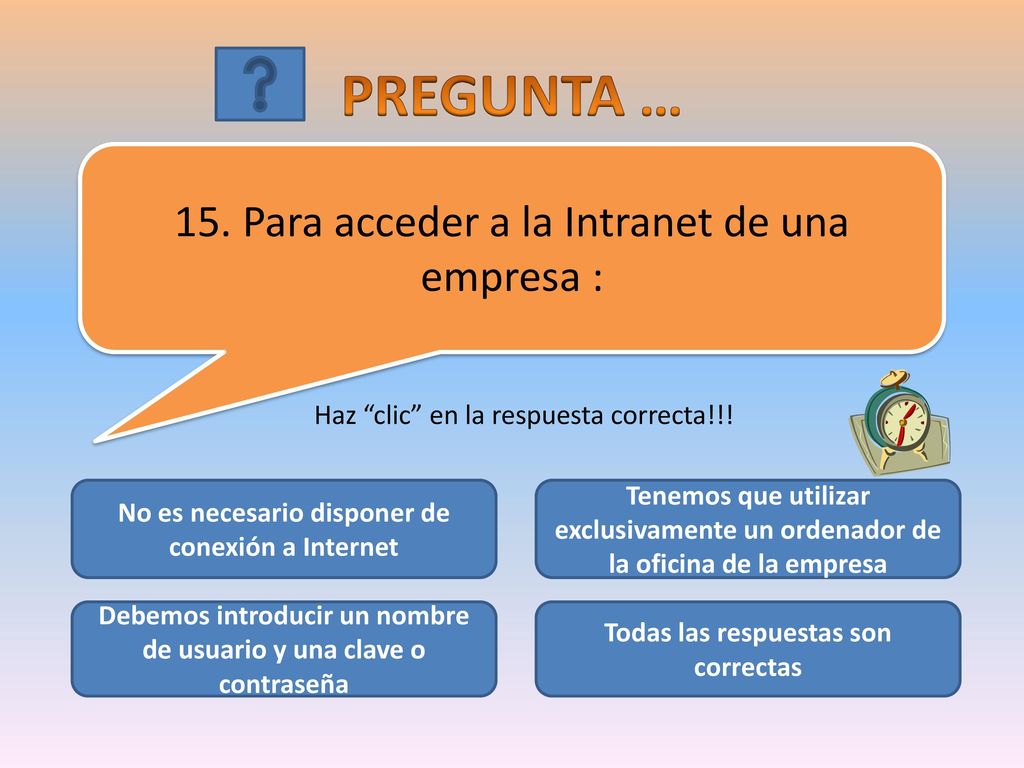 ?

PREGUNTA …

15. Para acceder a la Intranet de una empresa :

Haz “clic” en la respuesta correcta!!!

No es necesario disponer de conexión a Internet

Tenemos que utilizar exclusivamente un ordenador de la oficina de la empresa

Debemos introducir un nombre de usuario y una clave o contraseña

Todas las respuestas son correctas